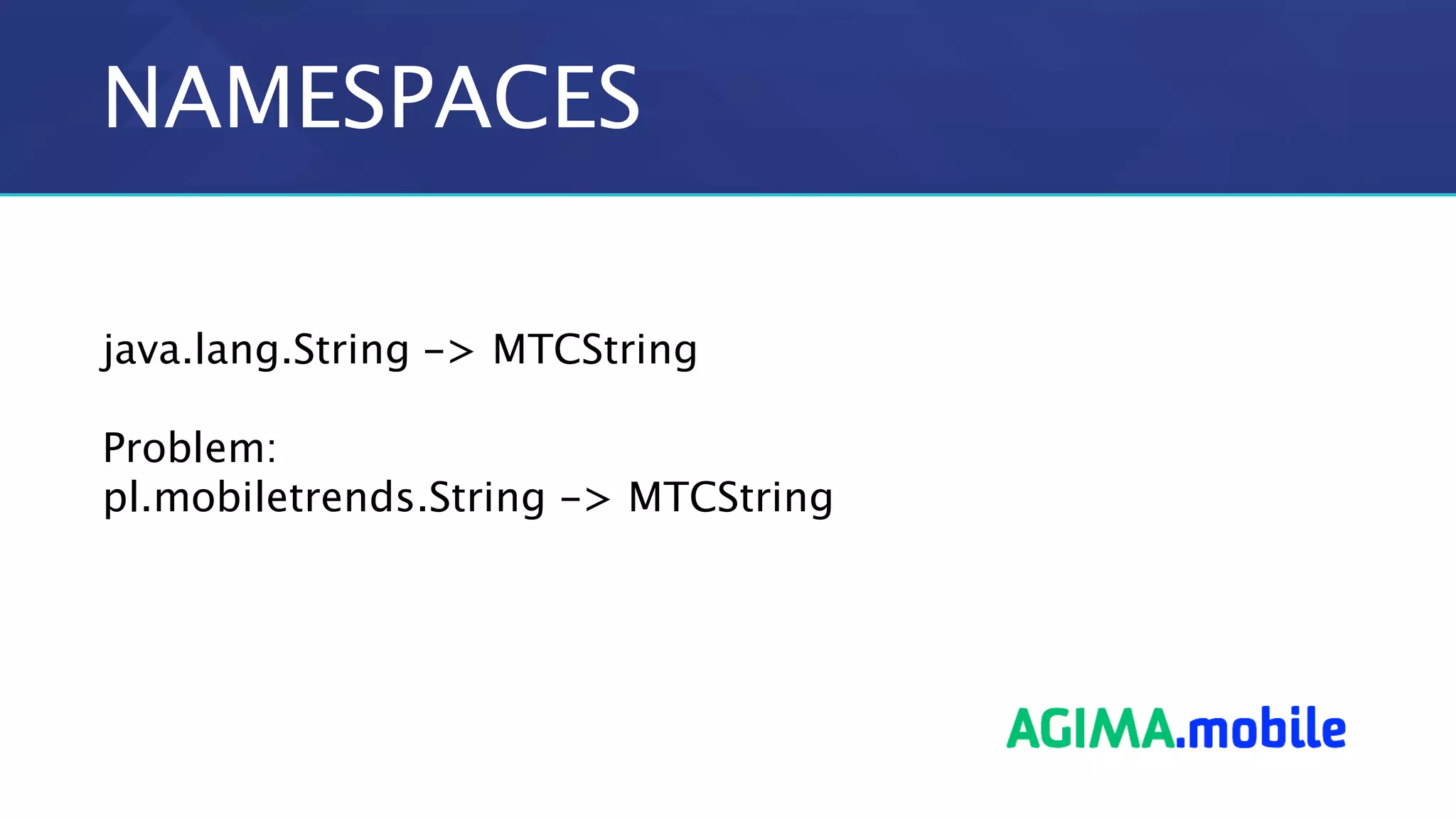 NAMESPACES

java.lang.String -> MTCString

Problem:
pl.mobiletrends.String -> MTCString

AGIMA.mobile